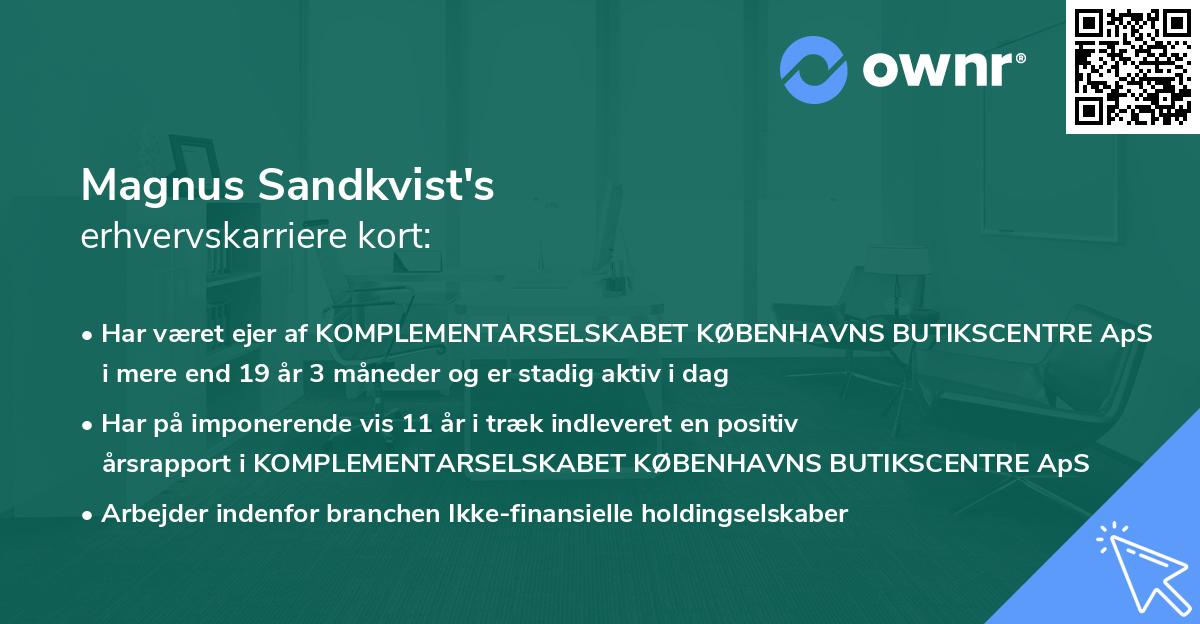 ownr®

Magnus Sandkvist's
erhvervskarriere kort:

• Har været ejer af KOMPLEMENTARSELSKABET KØBENHAVNS BUTIKSCENTRE ApS i mere end 19 år 3 måneder og er stadig aktiv i dag

• Har på imponerende vis 11 år i træk indleveret en positiv årsrapport i KOMPLEMENTARSELSKABET KØBENHAVNS BUTIKSCENTRE ApS

• Arbejder indenfor branchen Ikke-finansielle holdingselskaber